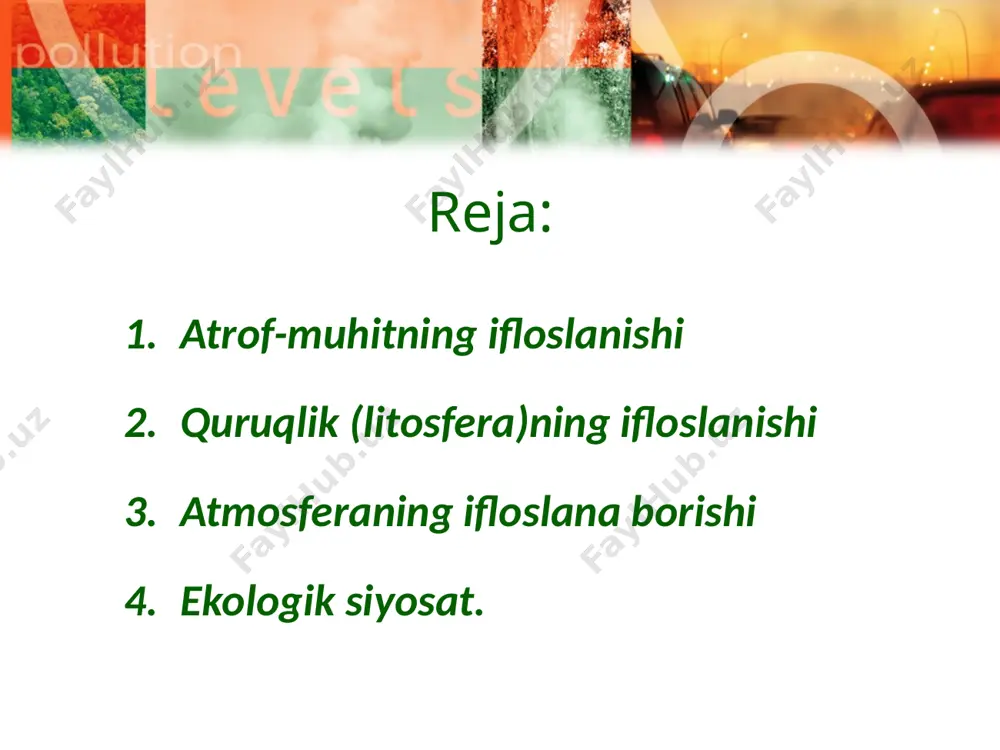 pollution levels

FaylHub.uz

Reja:

1. Atrof-muhitning ifloslanishi
2. Quruqlik (litosfera)ning ifloslanishi
3. Atmosferaning ifloslana borishi
4. Ekologik siyosat.